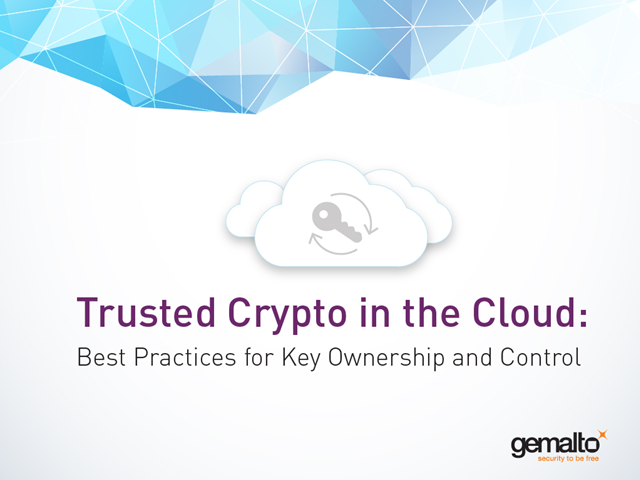 Trusted Crypto in the Cloud:

Best Practices for Key Ownership and Control

gemalto
security to be free